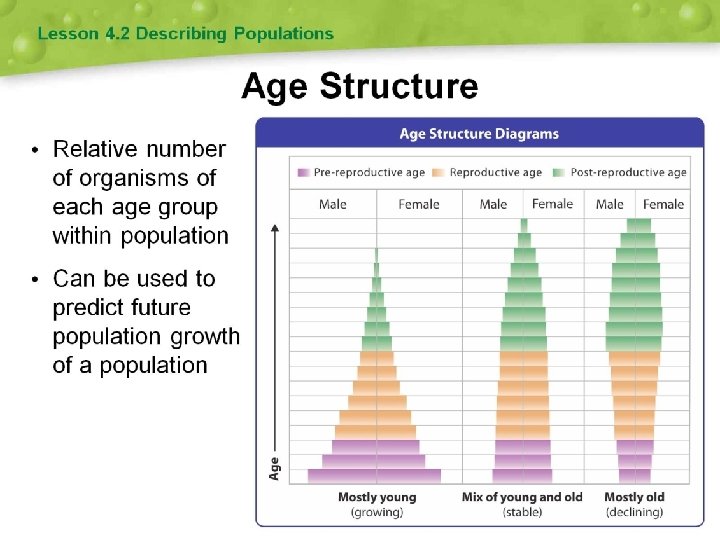 Lesson 4.2 Describing Populations

Age Structure

• Relative number of organisms of each age group within population

• Can be used to predict future population growth of a population

Age Structure Diagrams

Pre-reproductive age Reproductive age Post-reproductive age

Male Female Male Female Male Female

Age

Mostly young (growing)

Mix of young and old (stable)

Mostly old (declining)